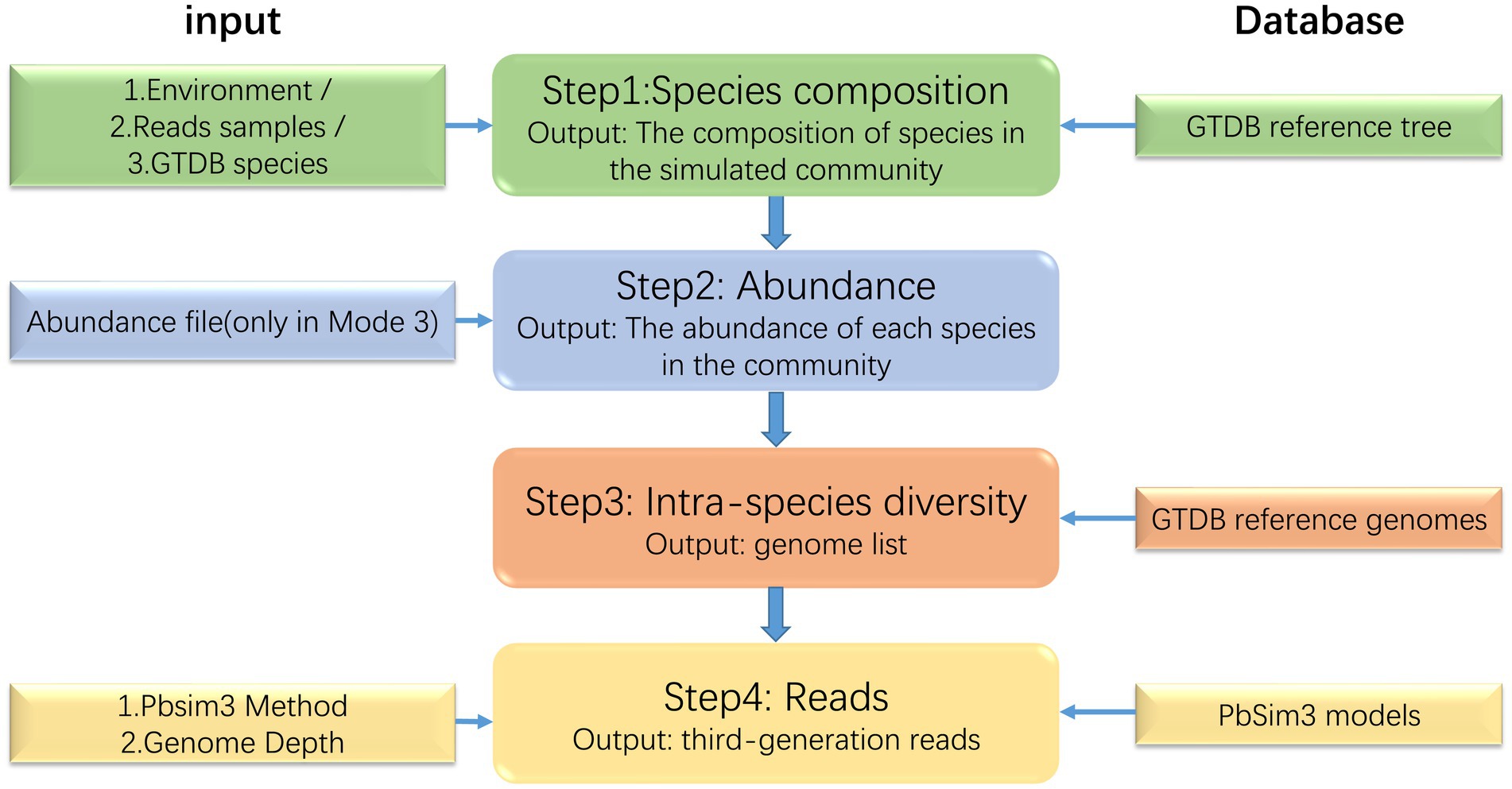 input

Database

1.Environment /
2.Reads samples /
3.GTDB species

Step1:Species composition
Output: The composition of species in the simulated community

GTDB reference tree

Abundance file(only in Mode 3)

Step2: Abundance
Output: The abundance of each species in the community

Step3: Intra-species diversity
Output: genome list

GTDB reference genomes

1.Pbsim3 Method
2.Genome Depth

Step4: Reads
Output: third-generation reads

PbSim3 models